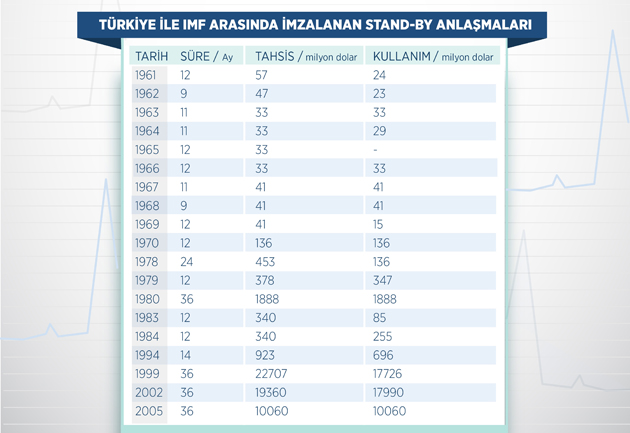 TÜRKİYE İLE IMF ARASINDA İMZALANAN STAND-BY ANLAŞMALARI

| TARİH | SÜRE / Ay | TAHSİS / milyon dolar | KULLANIM / milyon dolar |
|---|---|---|---|
| 1961 | 12 | 57 | 24 |
| 1962 | 9 | 47 | 23 |
| 1963 | 11 | 33 | 33 |
| 1964 | 11 | 33 | 29 |
| 1965 | 12 | 33 | - |
| 1966 | 12 | 33 | 33 |
| 1967 | 11 | 41 | 41 |
| 1968 | 9 | 41 | 41 |
| 1969 | 12 | 41 | 15 |
| 1970 | 12 | 136 | 136 |
| 1978 | 24 | 453 | 136 |
| 1979 | 12 | 378 | 347 |
| 1980 | 36 | 1888 | 1888 |
| 1983 | 12 | 340 | 85 |
| 1984 | 12 | 340 | 255 |
| 1994 | 14 | 923 | 696 |
| 1999 | 36 | 22707 | 17726 |
| 2002 | 36 | 19360 | 17990 |
| 2005 | 36 | 10060 | 10060 |